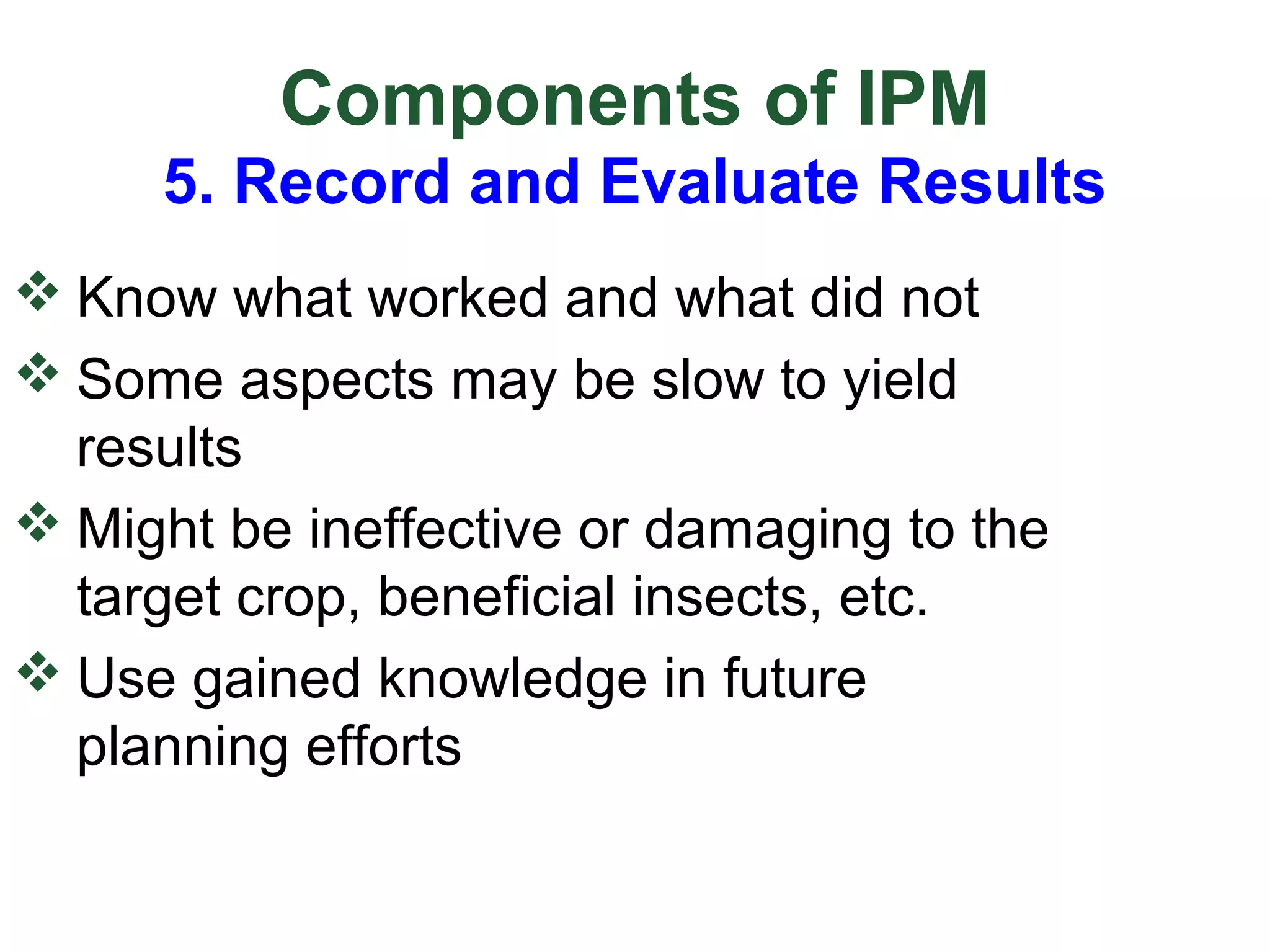 Components of IPM
5. Record and Evaluate Results

❖ Know what worked and what did not

❖ Some aspects may be slow to yield results

❖ Might be ineffective or damaging to the target crop, beneficial insects, etc.

❖ Use gained knowledge in future planning efforts